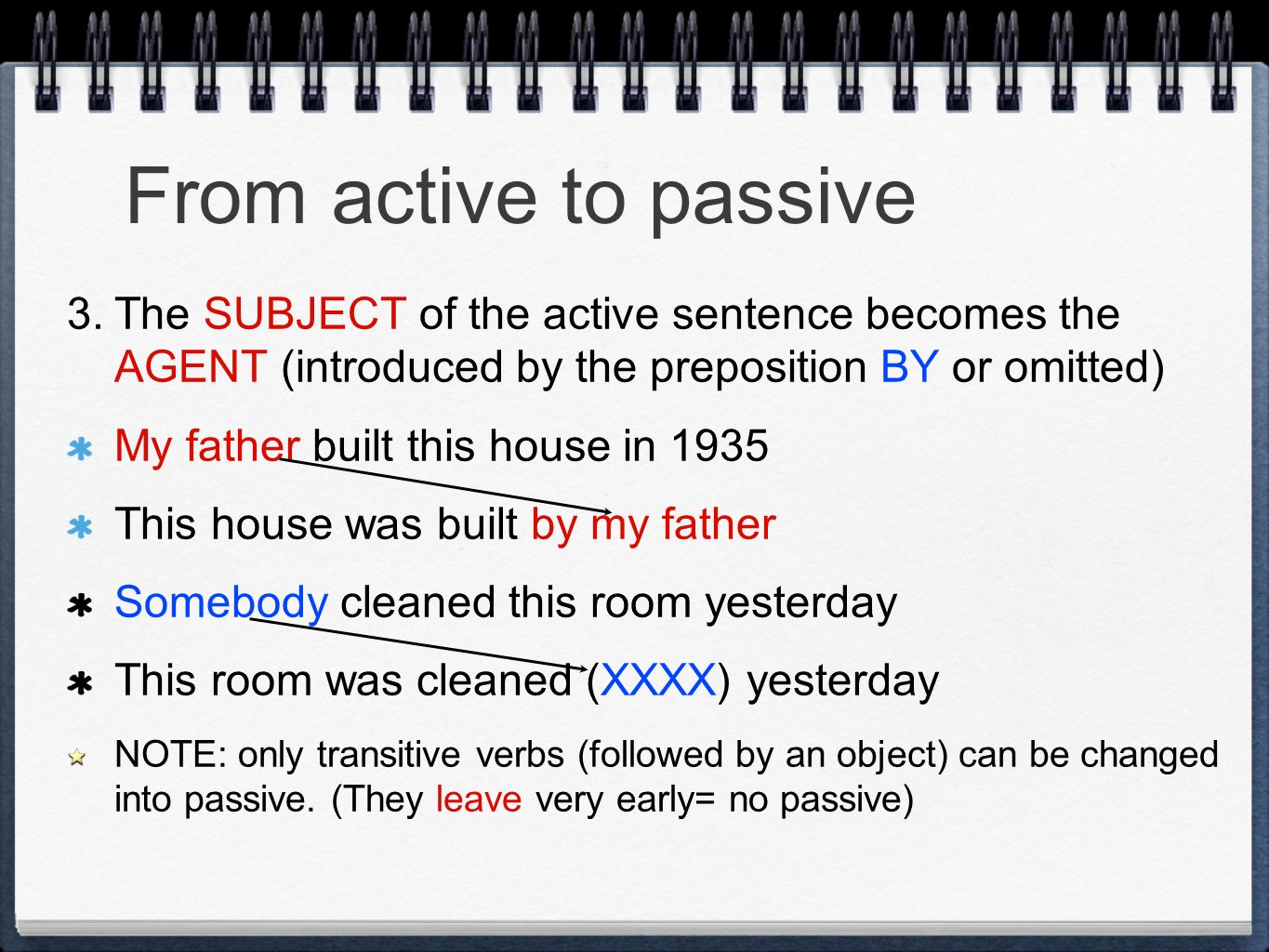 From active to passive

3. The SUBJECT of the active sentence becomes the AGENT (introduced by the preposition BY or omitted)

My father built this house in 1935

This house was built by my father

Somebody cleaned this room yesterday

This room was cleaned (XXXX) yesterday

NOTE: only transitive verbs (followed by an object) can be changed into passive. (They leave very early= no passive)